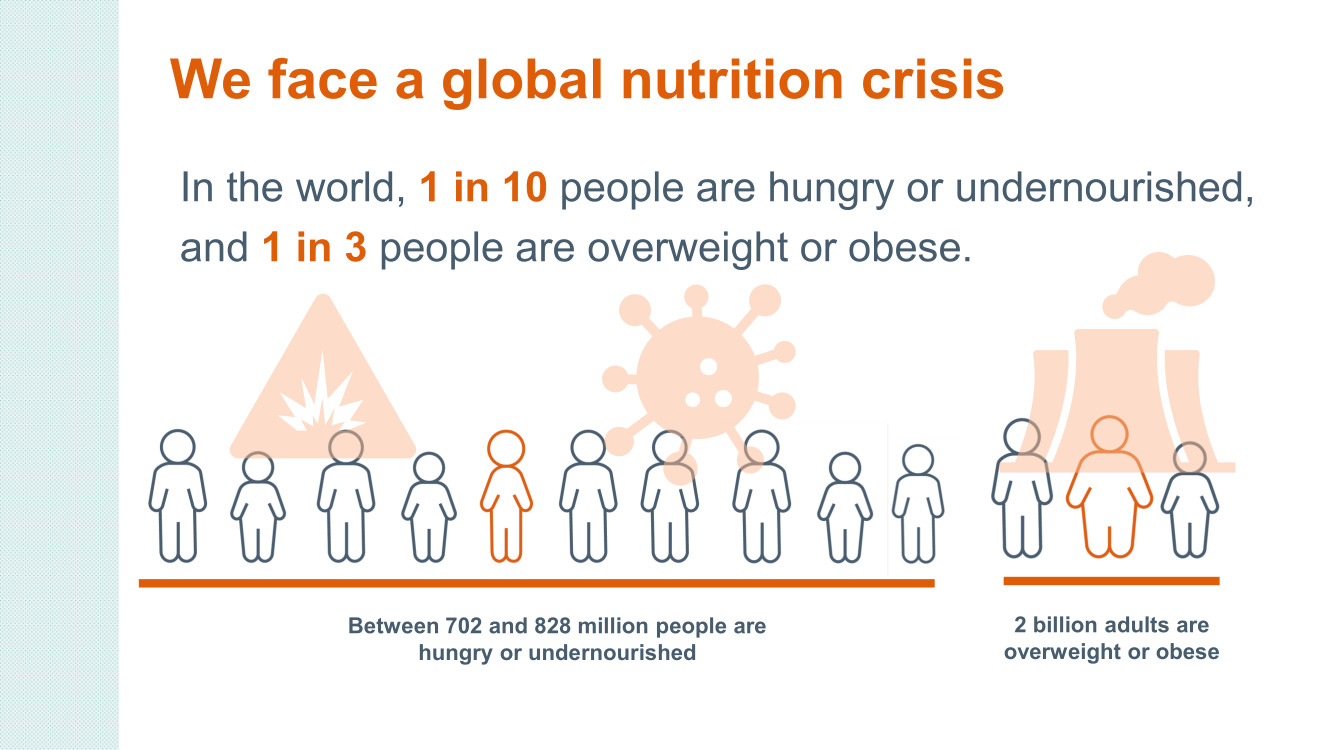 We face a global nutrition crisis

In the world, 1 in 10 people are hungry or undernourished, and 1 in 3 people are overweight or obese.

Between 702 and 828 million people are hungry or undernourished

2 billion adults are overweight or obese